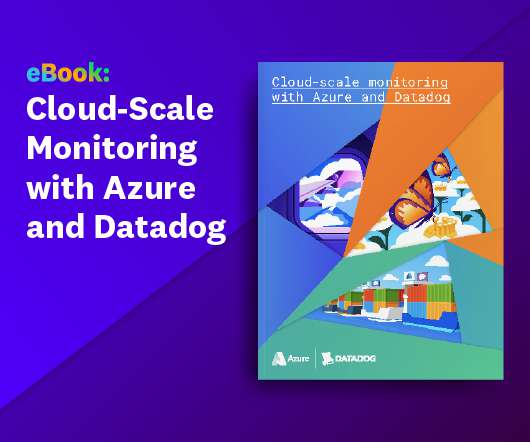 eBook:
Cloud-Scale Monitoring with Azure and Datadog

Cloud-scale monitoring with Azure and Datadog

Azure | DATADOG